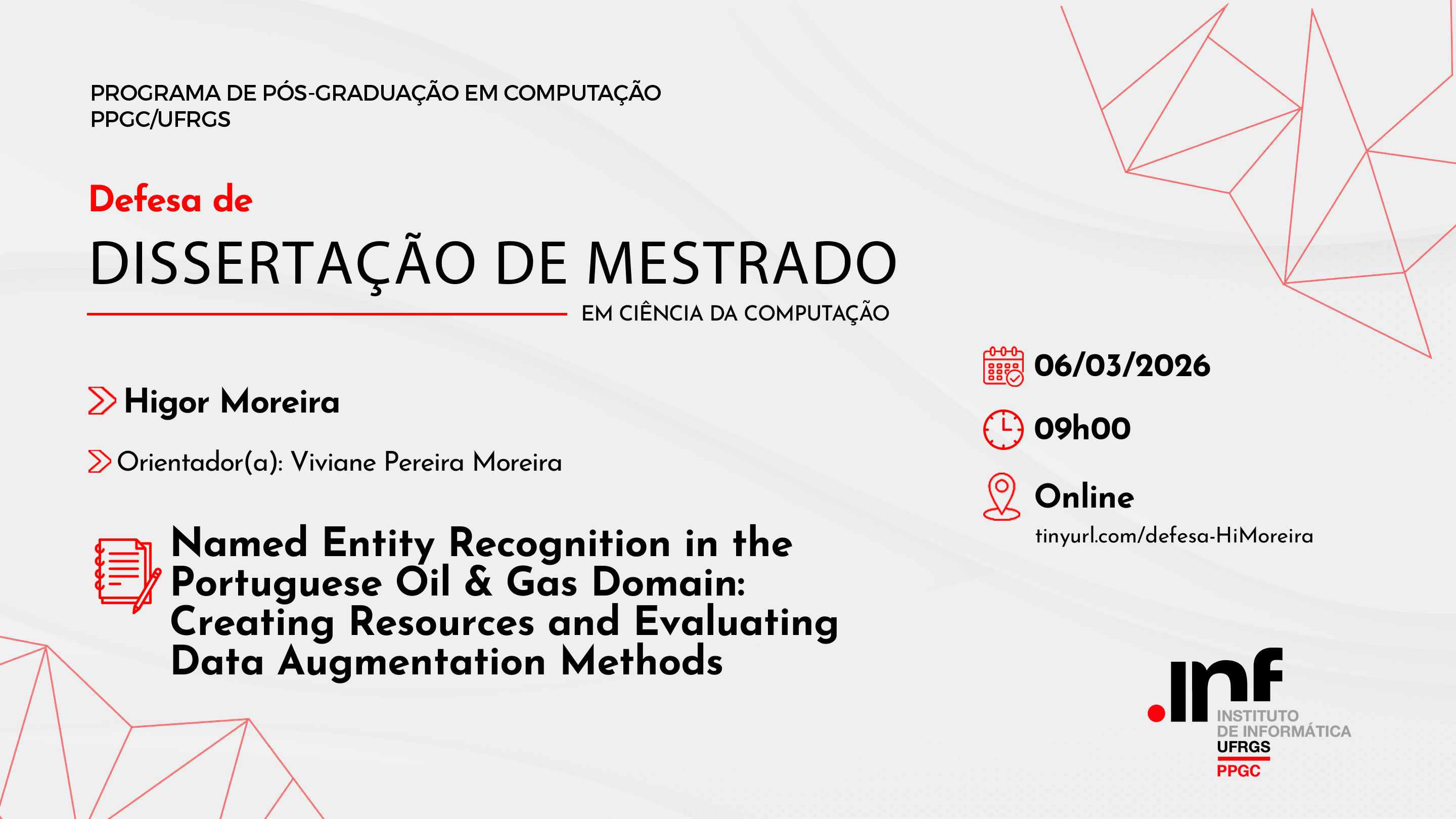 PROGRAMA DE PÓS-GRADUAÇÃO EM COMPUTAÇÃO
PPGC/UFRGS

Defesa de

DISSERTAÇÃO DE MESTRADO

EM CIÊNCIA DA COMPUTAÇÃO

Higor Moreira

Orientador(a): Viviane Pereira Moreira

Named Entity Recognition in the Portuguese Oil & Gas Domain: Creating Resources and Evaluating Data Augmentation Methods

06/03/2026

09h00

Online

tinyurl.com/defesa-HiMoreira

.inf
INSTITUTO
DE INFORMÁTICA
UFRGS
PPGC